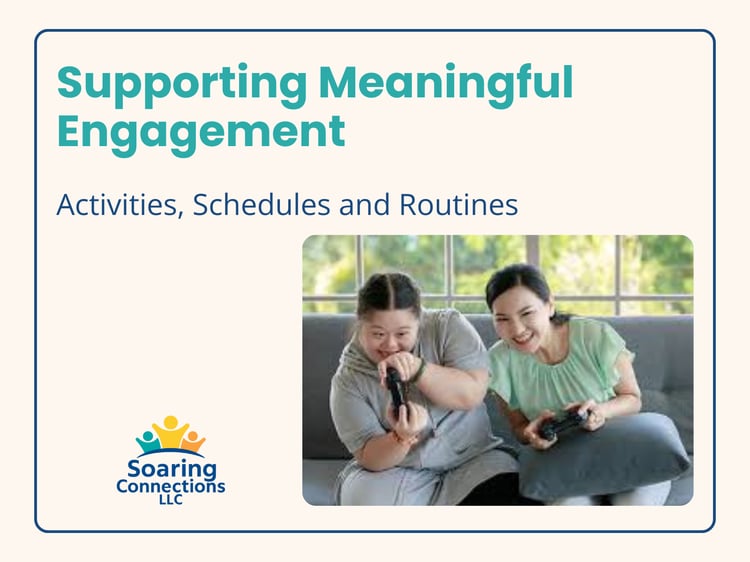 Supporting Meaningful Engagement

Activities, Schedules and Routines

Soaring Connections LLC